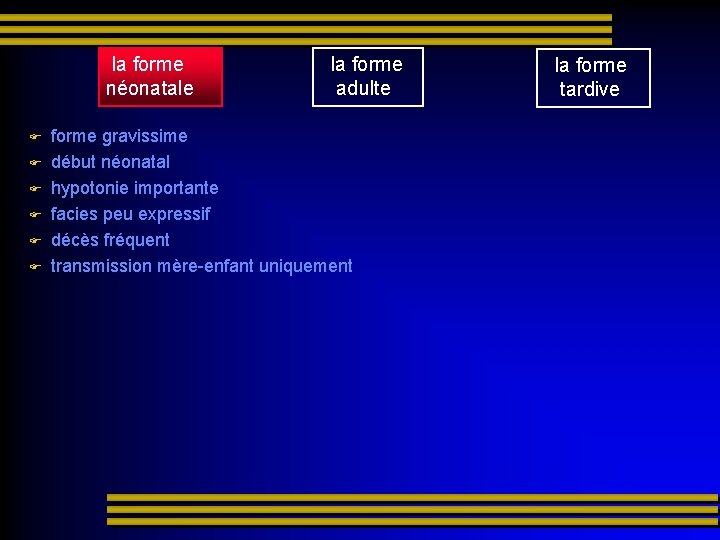 la forme néonatale

la forme adulte

la forme tardive

forme gravissime
début néonatal
hypotonie importante
facies peu expressif
décès fréquent
transmission mère-enfant uniquement